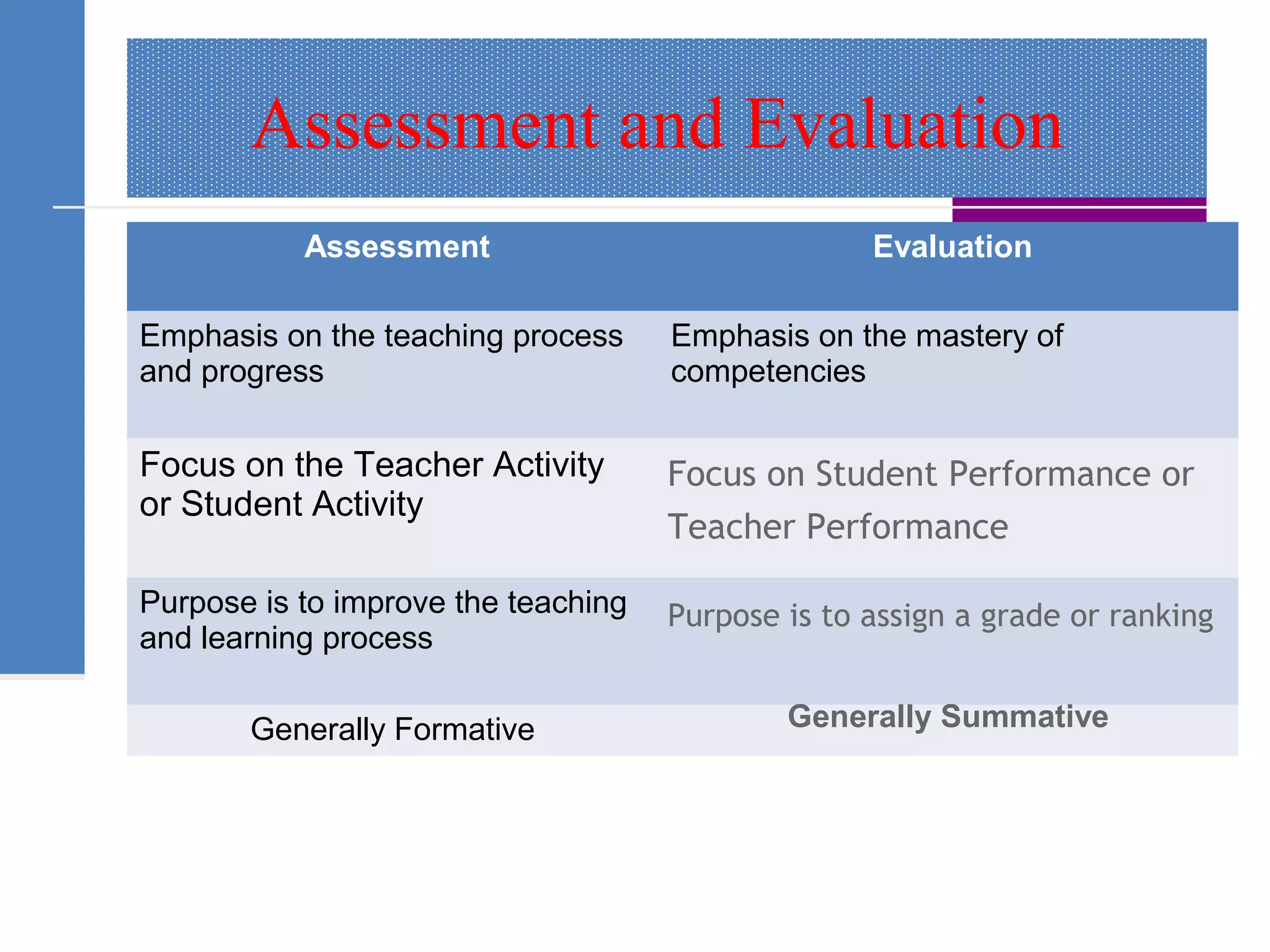 Assessment and Evaluation

| Assessment | Evaluation |
|---|---|
| Emphasis on the teaching process and progress | Emphasis on the mastery of competencies |
| Focus on the Teacher Activity or Student Activity | Focus on Student Performance or Teacher Performance |
| Purpose is to improve the teaching and learning process | Purpose is to assign a grade or ranking |
| Generally Formative | Generally Summative |